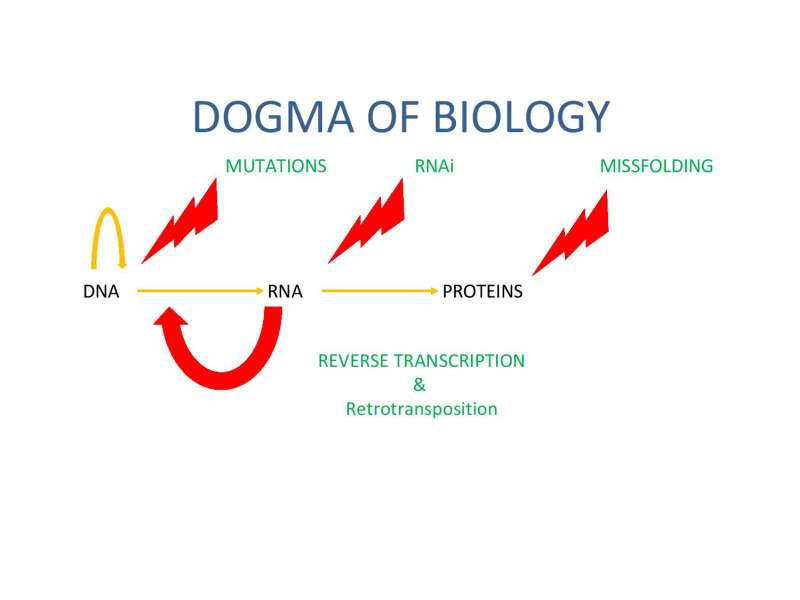 DOGMA OF BIOLOGY

MUTATIONS

RNAi

MISSFOLDING

DNA

RNA

PROTEINS

REVERSE TRANSCRIPTION
&
Retrotransposition